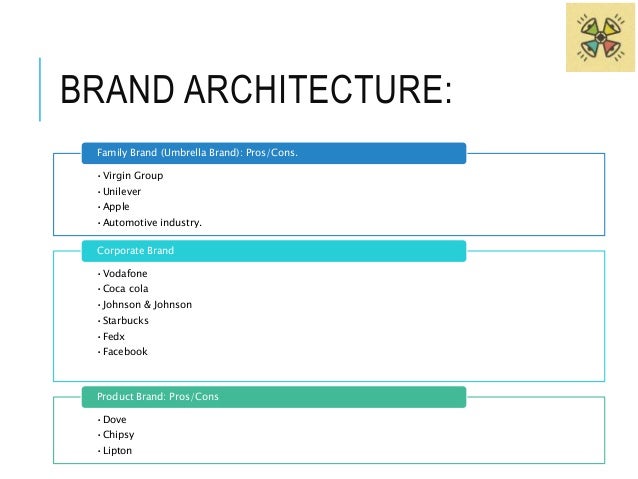 BRAND ARCHITECTURE:

Family Brand (Umbrella Brand): Pros/Cons.

• Virgin Group
• Unilever
• Apple
• Automotive industry.

Corporate Brand

• Vodafone
• Coca cola
• Johnson & Johnson
• Starbucks
• Fedx
• Facebook

Product Brand: Pros/Cons

• Dove
• Chipsy
• Lipton